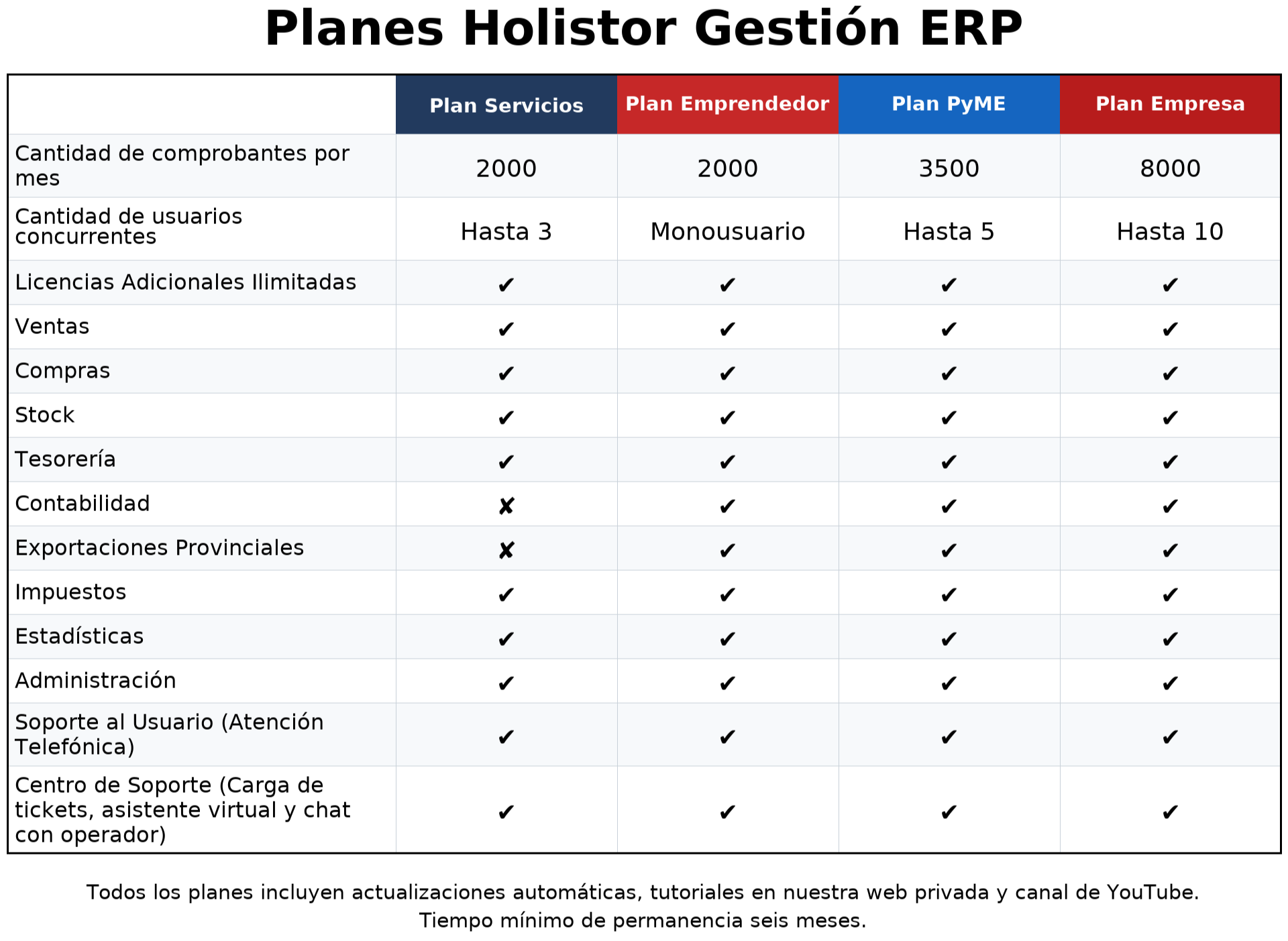 Planes Holistor Gestión ERP

| | Plan Servicios | Plan Emprendedor | Plan PyME | Plan Empresa |
|---|---|---|---|---|
| Cantidad de comprobantes por mes | 2000 | 2000 | 3500 | 8000 |
| Cantidad de usuarios concurrentes | Hasta 3 | Monousuario | Hasta 5 | Hasta 10 |
| Licencias Adicionales Ilimitadas | ✔ | ✔ | ✔ | ✔ |
| Ventas | ✔ | ✔ | ✔ | ✔ |
| Compras | ✔ | ✔ | ✔ | ✔ |
| Stock | ✔ | ✔ | ✔ | ✔ |
| Tesorería | ✔ | ✔ | ✔ | ✔ |
| Contabilidad | ✘ | ✔ | ✔ | ✔ |
| Exportaciones Provinciales | ✘ | ✔ | ✔ | ✔ |
| Impuestos | ✔ | ✔ | ✔ | ✔ |
| Estadísticas | ✔ | ✔ | ✔ | ✔ |
| Administración | ✔ | ✔ | ✔ | ✔ |
| Soporte al Usuario (Atención Telefónica) | ✔ | ✔ | ✔ | ✔ |
| Centro de Soporte (Carga de tickets, asistente virtual y chat con operador) | ✔ | ✔ | ✔ | ✔ |

Todos los planes incluyen actualizaciones automáticas, tutoriales en nuestra web privada y canal de YouTube.
Tiempo mínimo de permanencia seis meses.